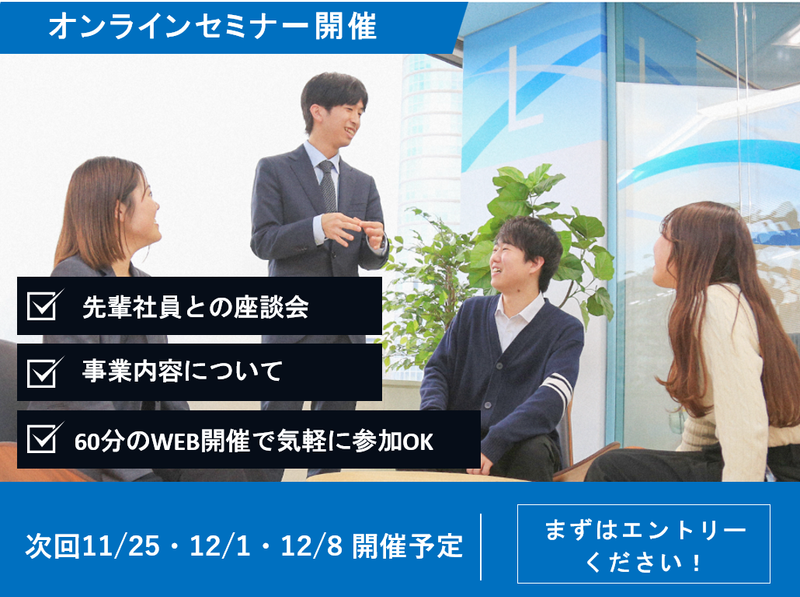 オンラインセミナー開催

先輩社員との座談会

事業内容について

60分のWEB開催で気軽に参加OK

次回11/25・12/1・12/8 開催予定

まずはエントリーください！